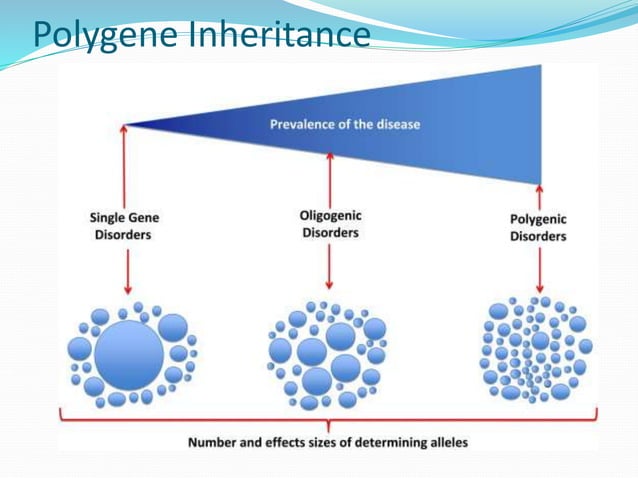 Polygene Inheritance

Prevalence of the disease

Single Gene Disorders

Oligogenic Disorders

Polygenic Disorders

Number and effects sizes of determining alleles